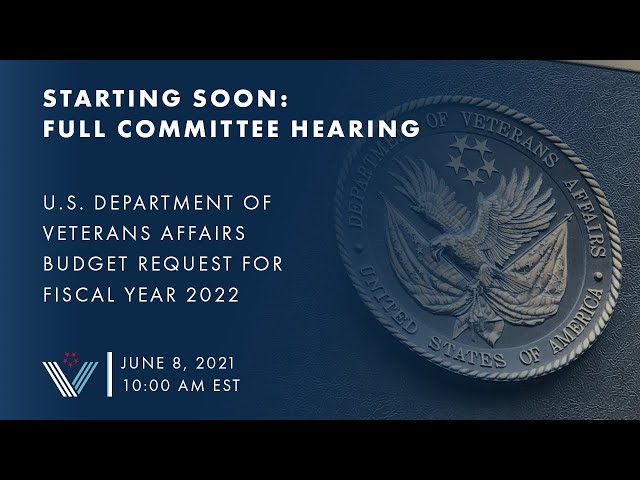 STARTING SOON:
FULL COMMITTEE HEARING

U.S. DEPARTMENT OF VETERANS AFFAIRS BUDGET REQUEST FOR FISCAL YEAR 2022

JUNE 8, 2021
10:00 AM EST

DEPARTMENT OF VETERANS AFFAIRS
UNITED STATES OF AMERICA